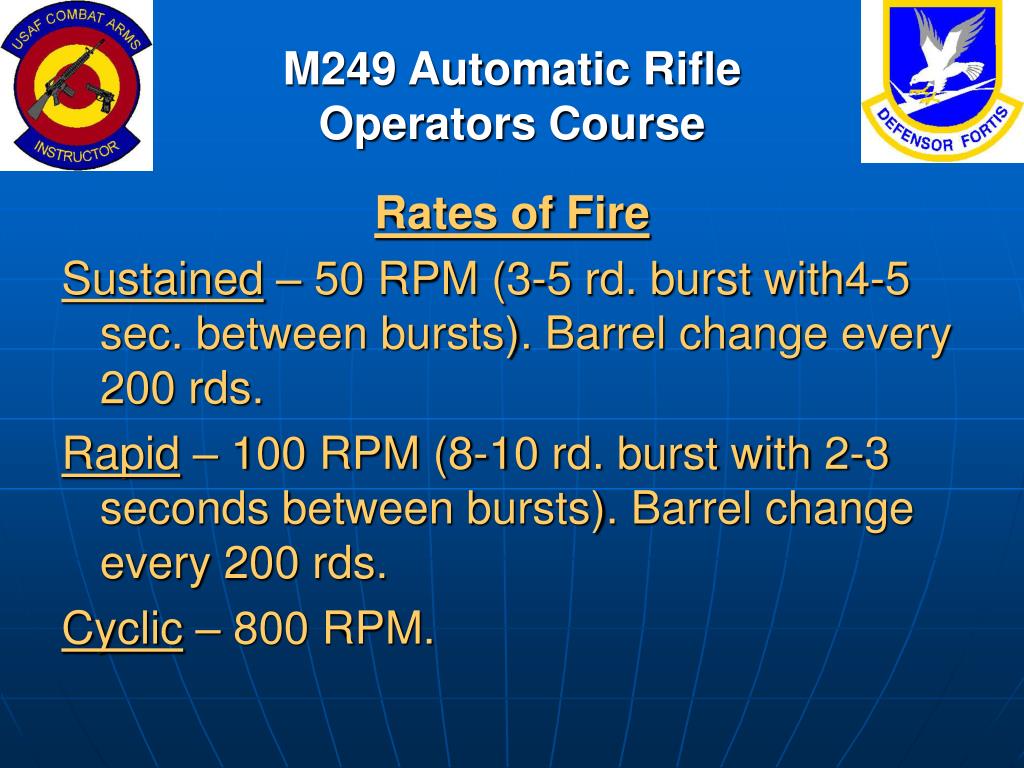 USAF COMBAT ARMS
INSTRUCTOR

M249 Automatic Rifle
Operators Course

DEFENSOR FORTIS

Rates of Fire

Sustained – 50 RPM (3-5 rd. burst with4-5 sec. between bursts). Barrel change every 200 rds.

Rapid – 100 RPM (8-10 rd. burst with 2-3 seconds between bursts). Barrel change every 200 rds.

Cyclic – 800 RPM.